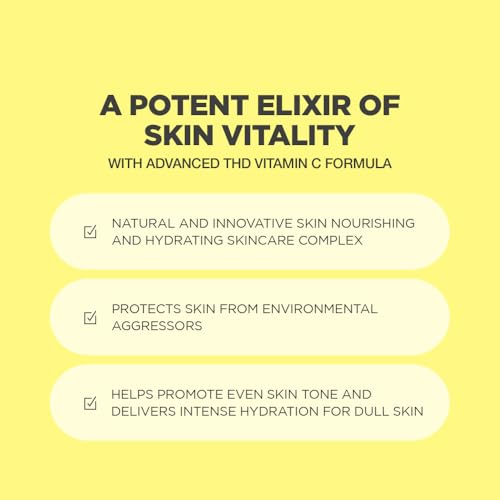 A POTENT ELIXIR OF SKIN VITALITY

WITH ADVANCED THD VITAMIN C FORMULA

☑ NATURAL AND INNOVATIVE SKIN NOURISHING AND HYDRATING SKINCARE COMPLEX

☑ PROTECTS SKIN FROM ENVIRONMENTAL AGGRESSORS

☑ HELPS PROMOTE EVEN SKIN TONE AND DELIVERS INTENSE HYDRATION FOR DULL SKIN